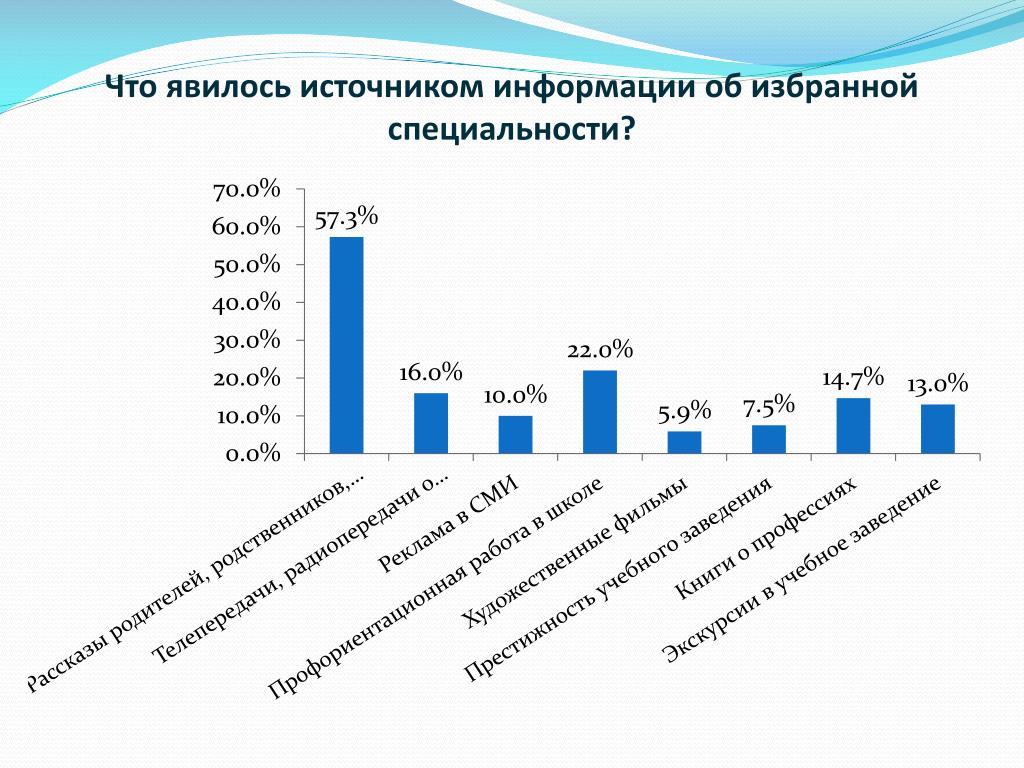 Что явилось источником информации об избранной специальности?

70.0%
60.0%
50.0%
40.0%
30.0%
20.0%
10.0%
0.0%

57.3%
16.0%
10.0%
22.0%
5.9%
7.5%
14.7%
13.0%

Рассказы родителей, родственников,...
Телепередачи, радиопередачи о...
Реклама в СМИ
Профориентационная работа в школе
Художественные фильмы
Престижность учебного заведения
Книги о профессиях
Экскурсии в учебное заведение